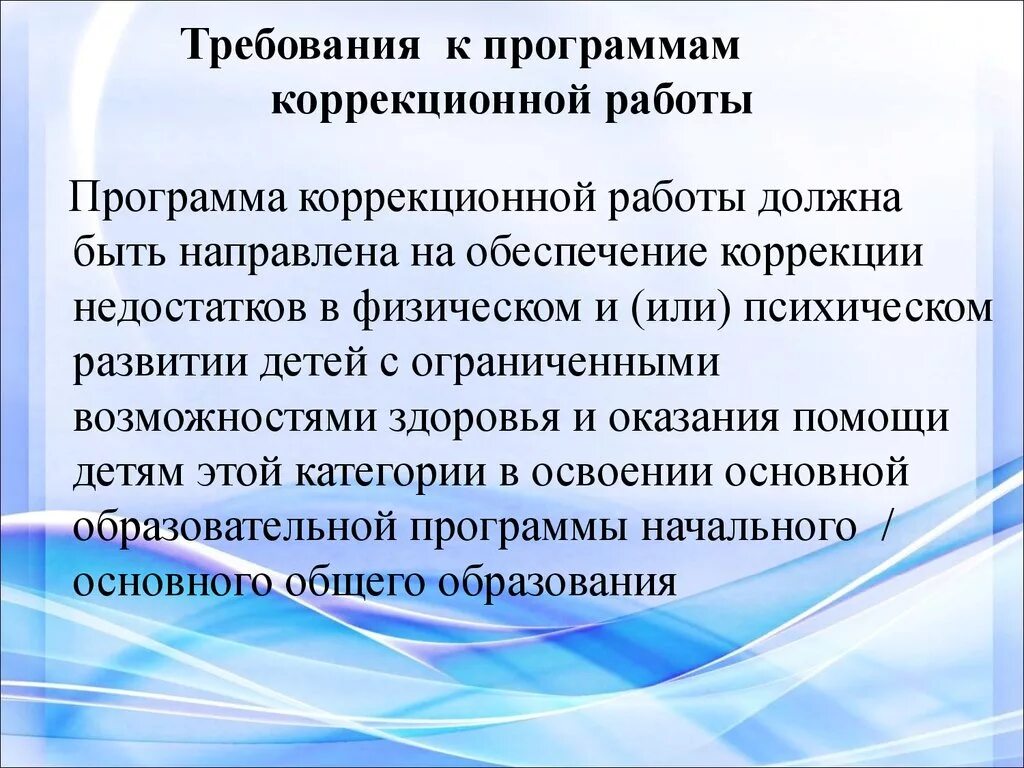 Требования к программам коррекционной работы

Программа коррекционной работы должна быть направлена на обеспечение коррекции недостатков в физическом и (или) психическом развитии детей с ограниченными возможностями здоровья и оказания помощи детям этой категории в освоении основной образовательной программы начального / основного общего образования